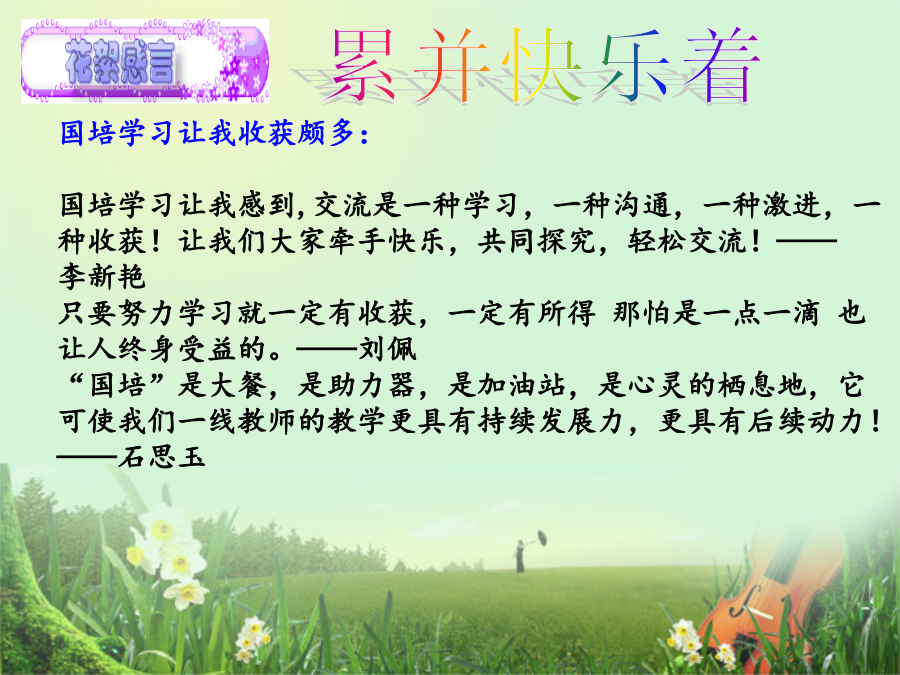 花絮感言

累并快乐着

国培学习让我收获颇多：

国培学习让我感到,交流是一种学习，一种沟通，一种激进，一种收获！让我们大家牵手快乐，共同探究，轻松交流！——李新艳
只要努力学习就一定有收获，一定有所得 那怕是一点一滴 也让人终身受益的。——刘佩
“国培”是大餐，是助力器，是加油站，是心灵的栖息地，它可使我们一线教师的教学更具有持续发展力，更具有后续动力！——石思玉